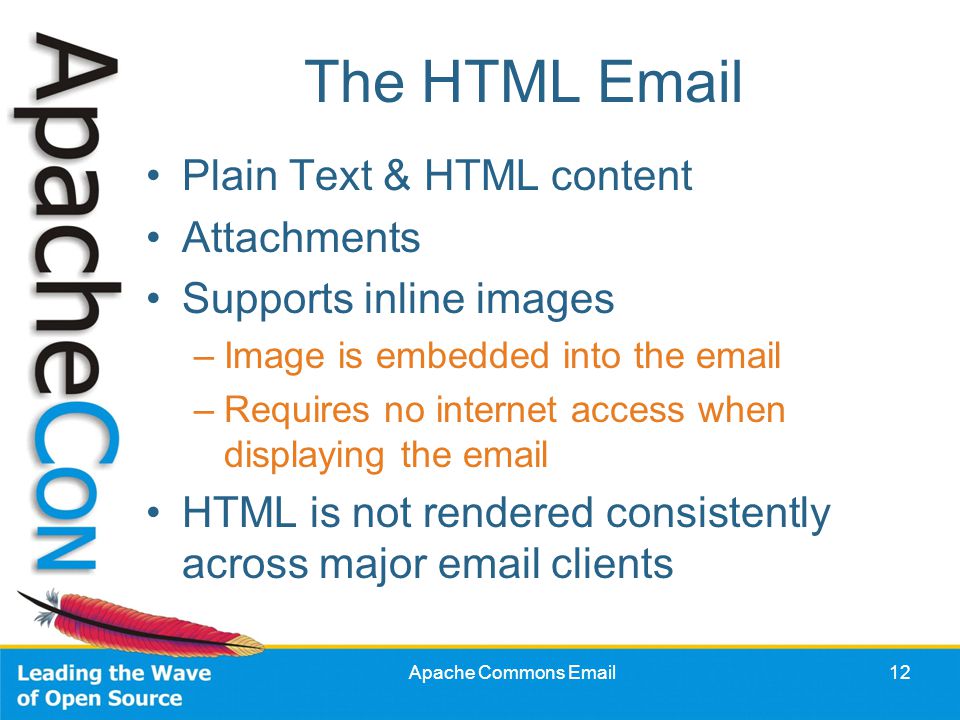 ApacheCon

The HTML Email

• Plain Text & HTML content
• Attachments
• Supports inline images
– Image is embedded into the email
– Requires no internet access when displaying the email
• HTML is not rendered consistently across major email clients

Leading the Wave of Open Source

Apache Commons Email

12